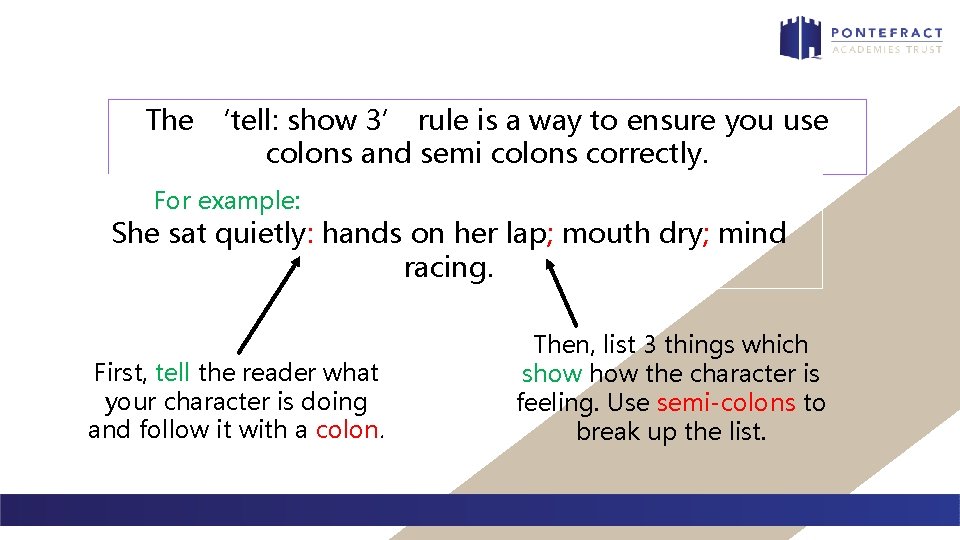 PONTEFRACT
ACADEMIES TRUST

The ‘tell: show 3’ rule is a way to ensure you use colons and semi colons correctly.

For example:

She sat quietly: hands on her lap; mouth dry; mind racing.

First, tell the reader what your character is doing and follow it with a colon.

Then, list 3 things which show how the character is feeling. Use semi-colons to break up the list.